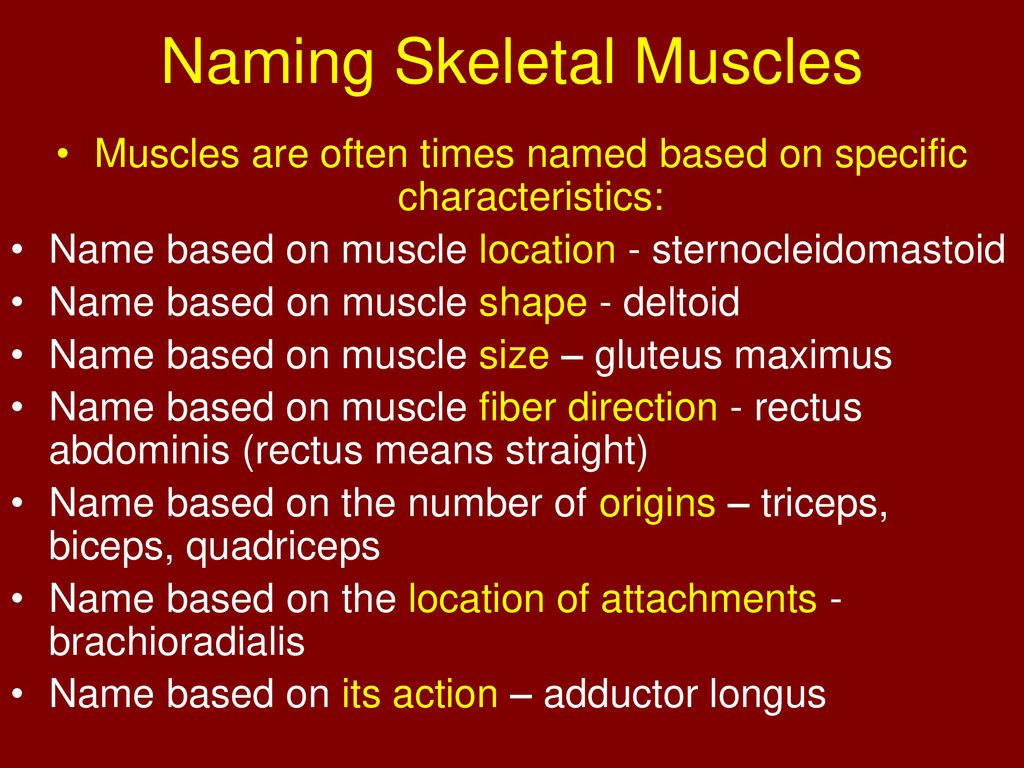 Naming Skeletal Muscles

• Muscles are often times named based on specific characteristics:

• Name based on muscle location - sternocleidomastoid
• Name based on muscle shape - deltoid
• Name based on muscle size – gluteus maximus
• Name based on muscle fiber direction - rectus abdominis (rectus means straight)
• Name based on the number of origins – triceps, biceps, quadriceps
• Name based on the location of attachments - brachioradialis
• Name based on its action – adductor longus